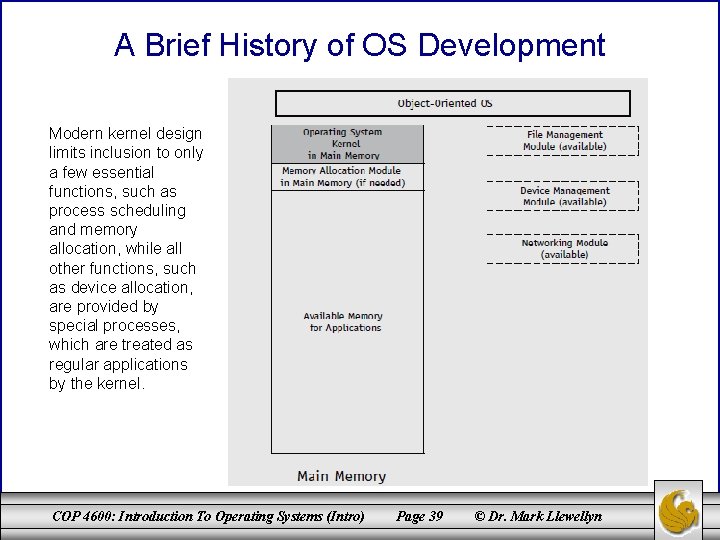 A Brief History of OS Development

Modern kernel design limits inclusion to only a few essential functions, such as process scheduling and memory allocation, while all other functions, such as device allocation, are provided by special processes, which are treated as regular applications by the kernel.

Object-Oriented OS

Operating System Kernel in Main Memory

Memory Allocation Module in Main Memory (if needed)

Available Memory for Applications

Main Memory

File Management Module (available)

Device Management Module (available)

Networking Module (available)

COP 4600: Introduction To Operating Systems (Intro) Page 39 © Dr. Mark Llewellyn